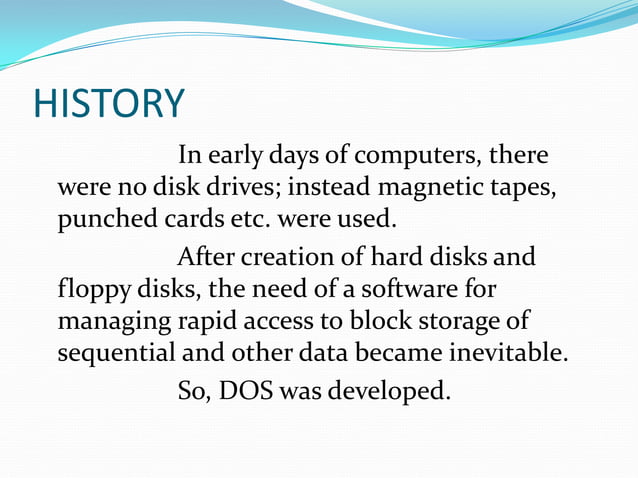 HISTORY

In early days of computers, there were no disk drives; instead magnetic tapes, punched cards etc. were used.

After creation of hard disks and floppy disks, the need of a software for managing rapid access to block storage of sequential and other data became inevitable.

So, DOS was developed.